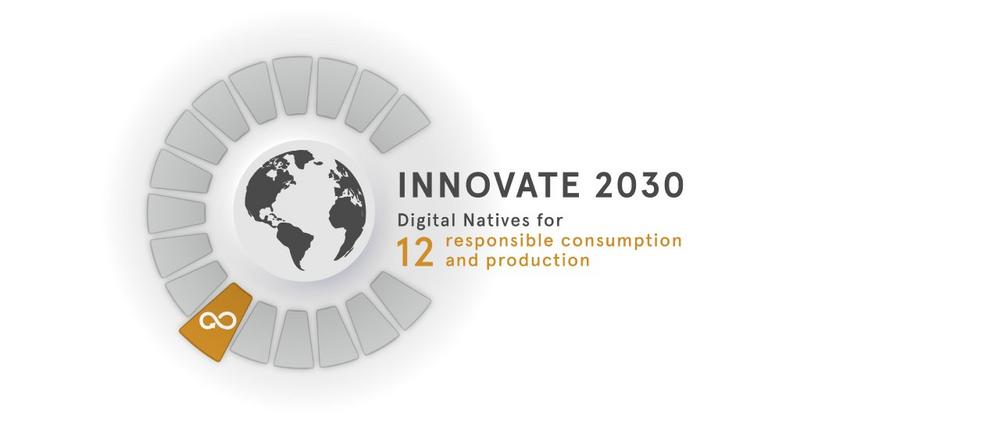 INNOVATE 2030

Digital Natives for

12 responsible consumption and production